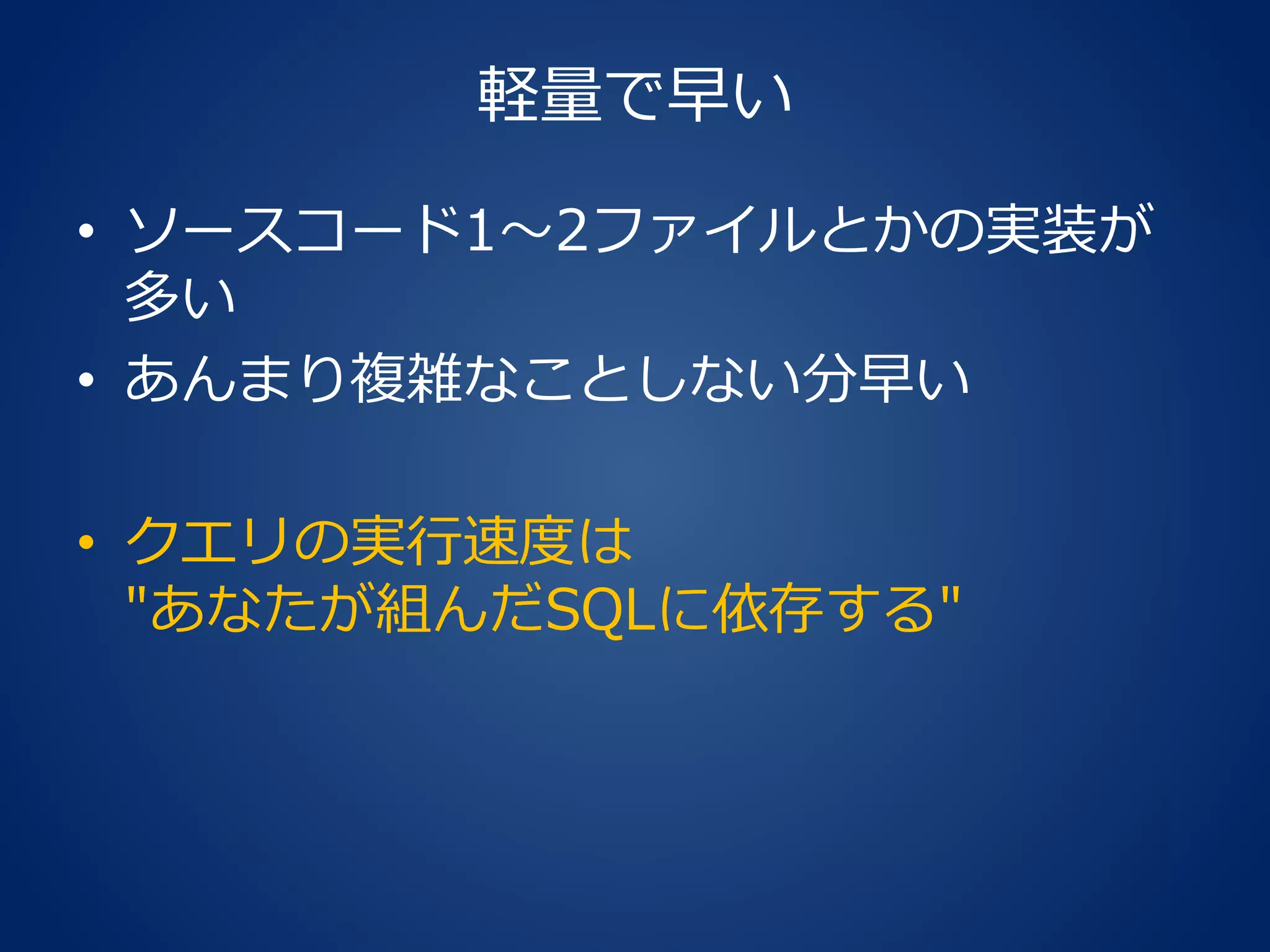 軽量で早い

• ソースコード1～2ファイルとかの実装が多い
• あんまり複雑なことしない分早い

• クエリの実行速度は "あなたが組んだSQLに依存する"